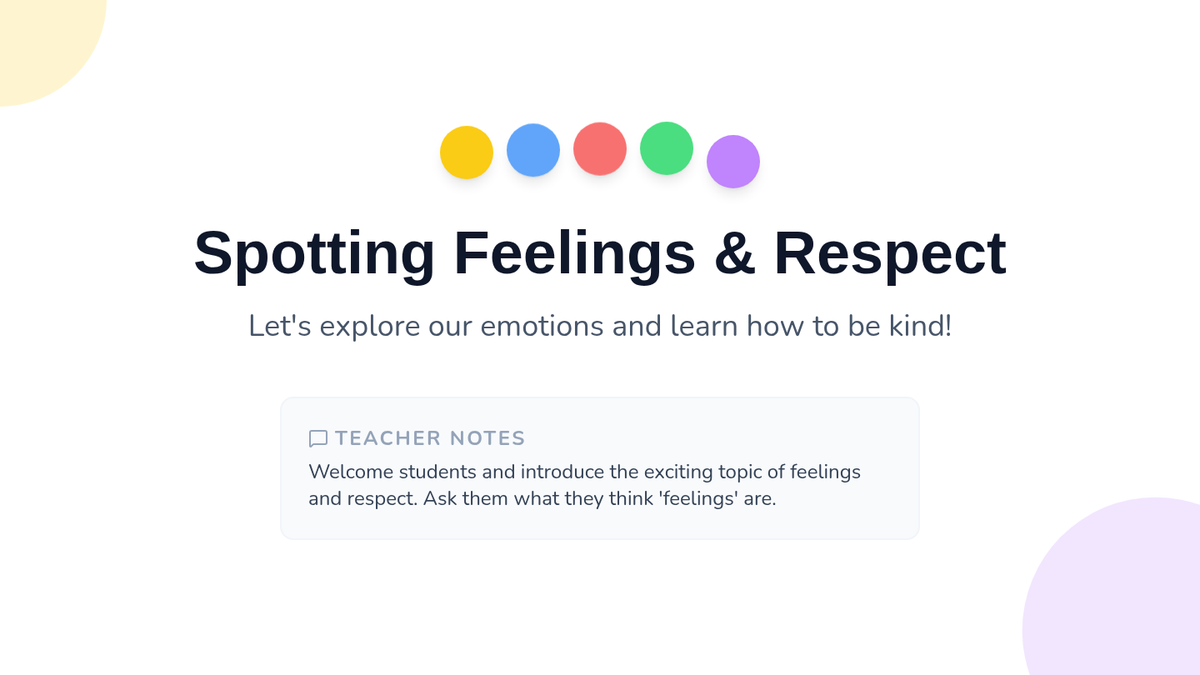 Spotting Feelings & Respect

Let's explore our emotions and learn how to be kind!

TEACHER NOTES

Welcome students and introduce the exciting topic of feelings and respect. Ask them what they think 'feelings' are.